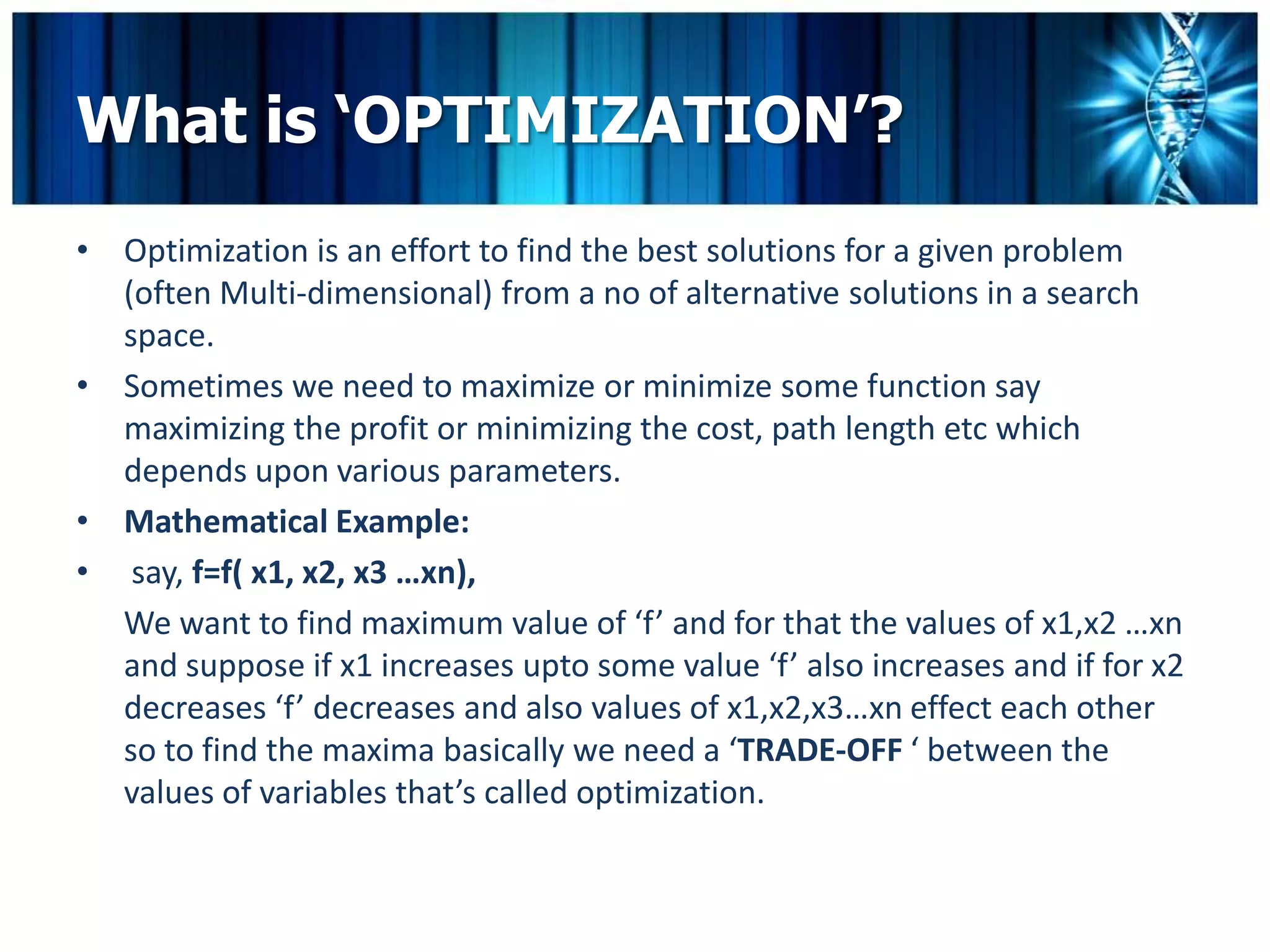 What is ‘OPTIMIZATION’?

• Optimization is an effort to find the best solutions for a given problem (often Multi-dimensional) from a no of alternative solutions in a search space.
• Sometimes we need to maximize or minimize some function say maximizing the profit or minimizing the cost, path length etc which depends upon various parameters.
• Mathematical Example:
• say, f=f( x1, x2, x3 …xn),

We want to find maximum value of ‘f’ and for that the values of x1,x2 …xn and suppose if x1 increases upto some value ‘f’ also increases and if for x2 decreases ‘f’ decreases and also values of x1,x2,x3…xn effect each other so to find the maxima basically we need a ‘TRADE-OFF ‘ between the values of variables that’s called optimization.